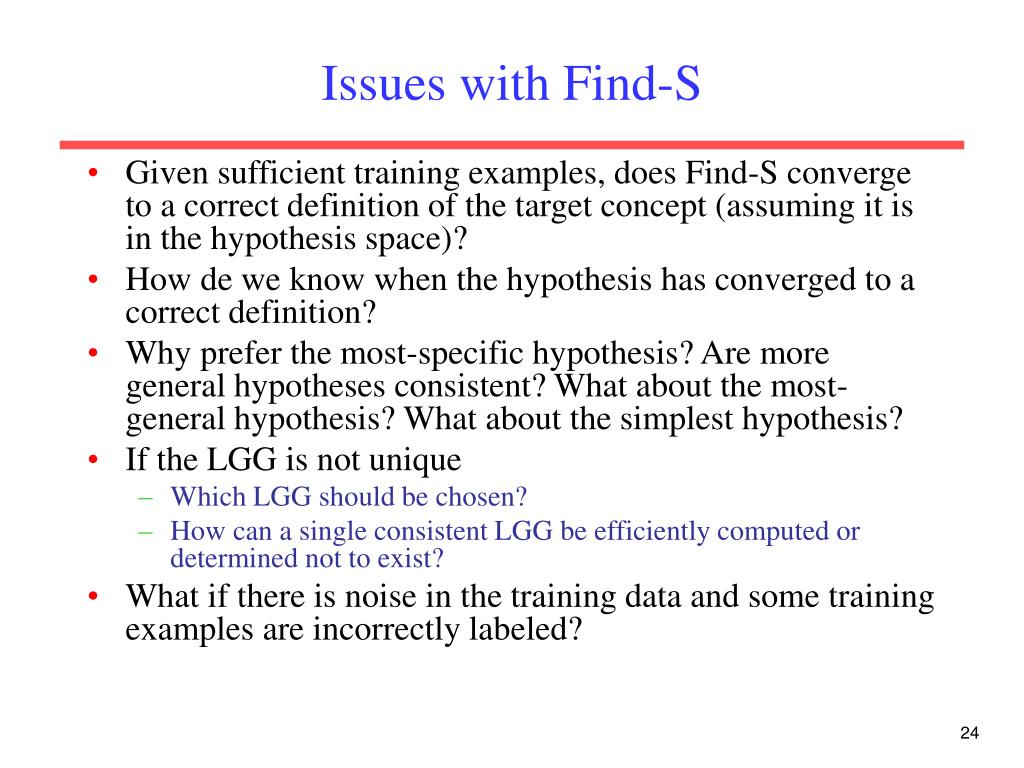 Issues with Find-S

• Given sufficient training examples, does Find-S converge to a correct definition of the target concept (assuming it is in the hypothesis space)?
• How de we know when the hypothesis has converged to a correct definition?
• Why prefer the most-specific hypothesis? Are more general hypotheses consistent? What about the most-general hypothesis? What about the simplest hypothesis?
• If the LGG is not unique
  – Which LGG should be chosen?
  – How can a single consistent LGG be efficiently computed or determined not to exist?
• What if there is noise in the training data and some training examples are incorrectly labeled?

24